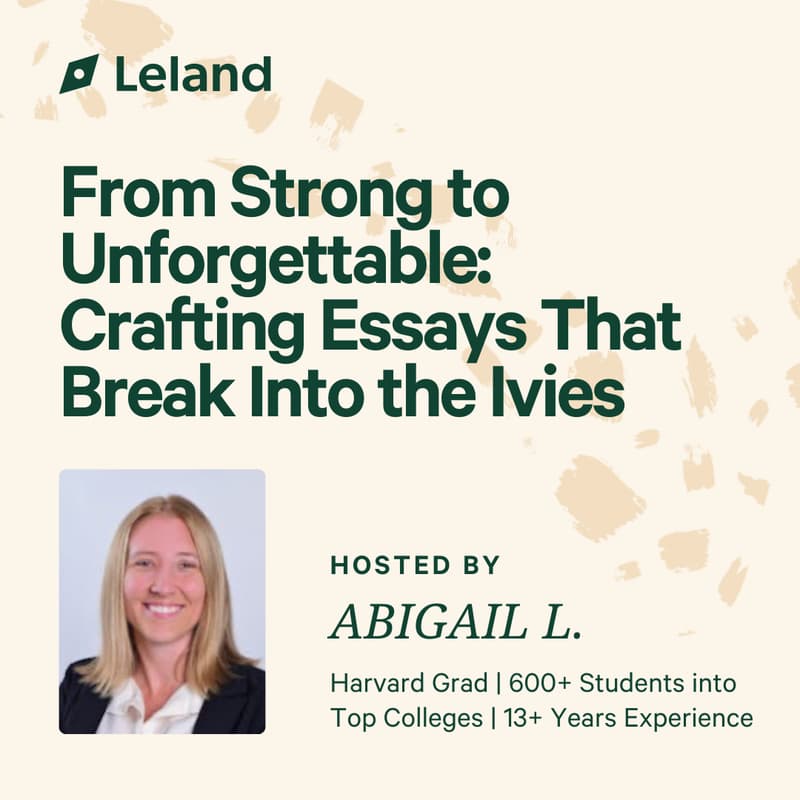 Leland

From Strong to Unforgettable: Crafting Essays That Break Into the Ivies

HOSTED BY

ABIGAIL L.

Harvard Grad | 600+ Students into Top Colleges | 13+ Years Experience